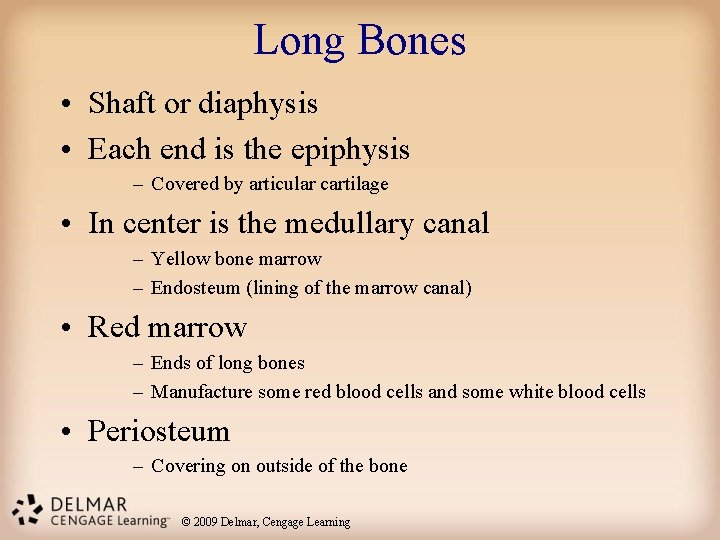 Long Bones

• Shaft or diaphysis
• Each end is the epiphysis
– Covered by articular cartilage
• In center is the medullary canal
– Yellow bone marrow
– Endosteum (lining of the marrow canal)
• Red marrow
– Ends of long bones
– Manufacture some red blood cells and some white blood cells
• Periosteum
– Covering on outside of the bone

DELMAR
CENGAGE Learning™
© 2009 Delmar, Cengage Learning